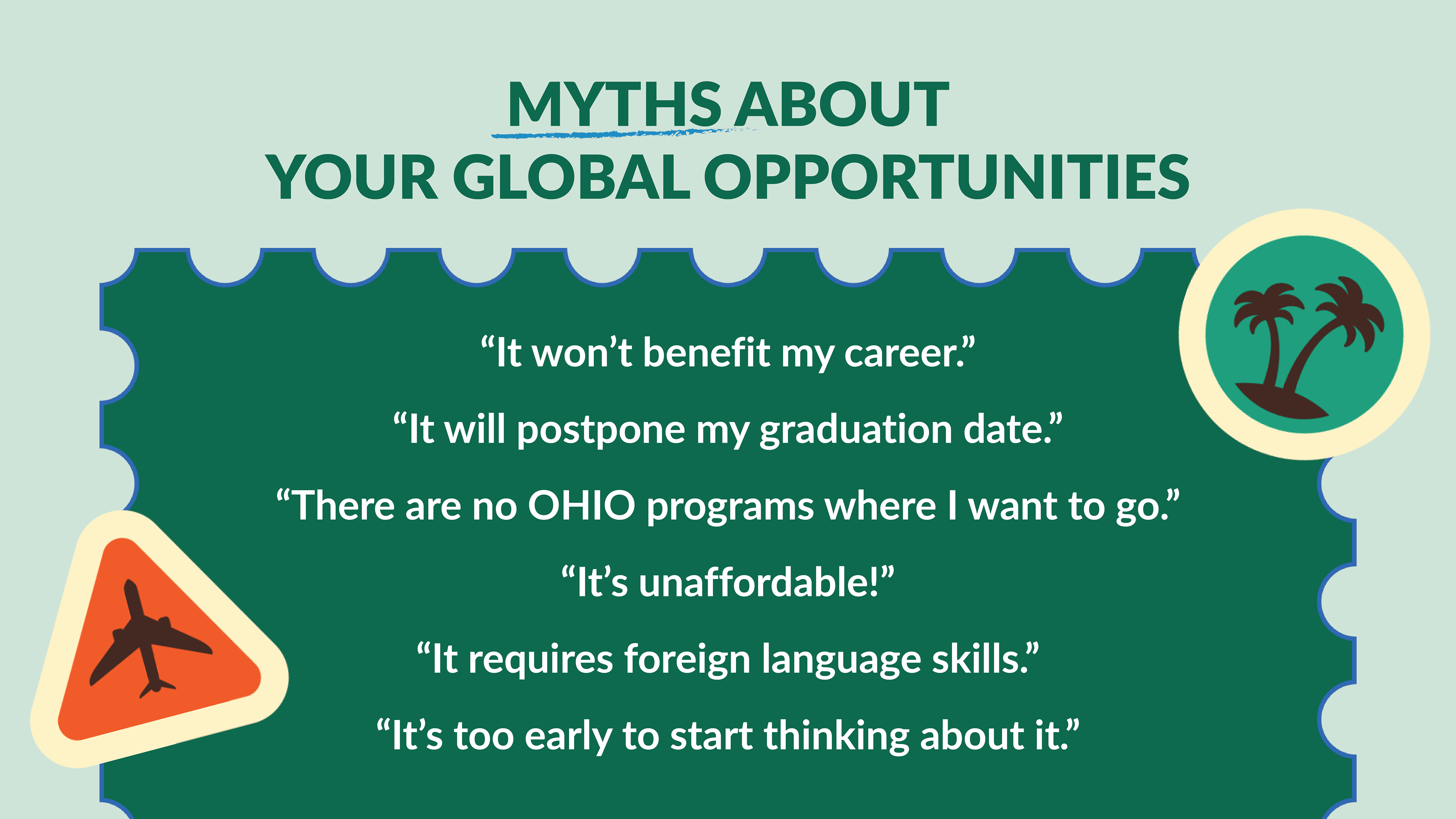 MYTHS ABOUT
YOUR GLOBAL OPPORTUNITIES

“It won’t benefit my career.”

“It will postpone my graduation date.”

“There are no OHIO programs where I want to go.”

“It’s unaffordable!”

“It requires foreign language skills.”

“It’s too early to start thinking about it.”